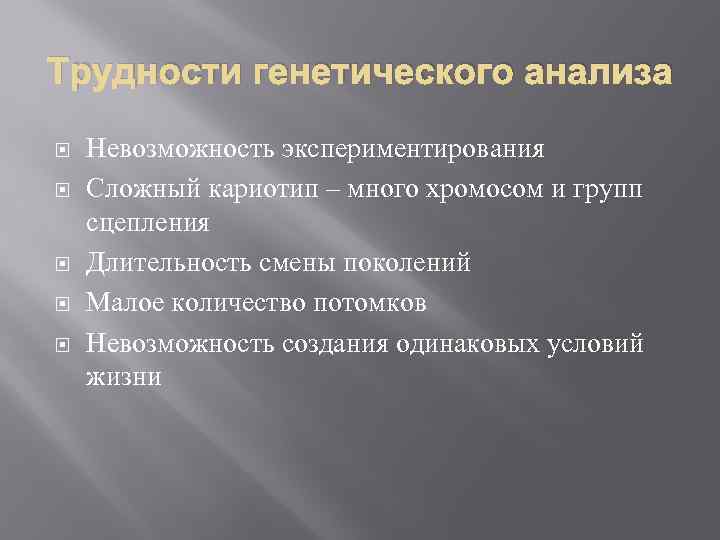 Трудности генетического анализа

Невозможность экспериментирования
Сложный кариотип – много хромосом и групп сцепления
Длительность смены поколений
Малое количество потомков
Невозможность создания одинаковых условий жизни